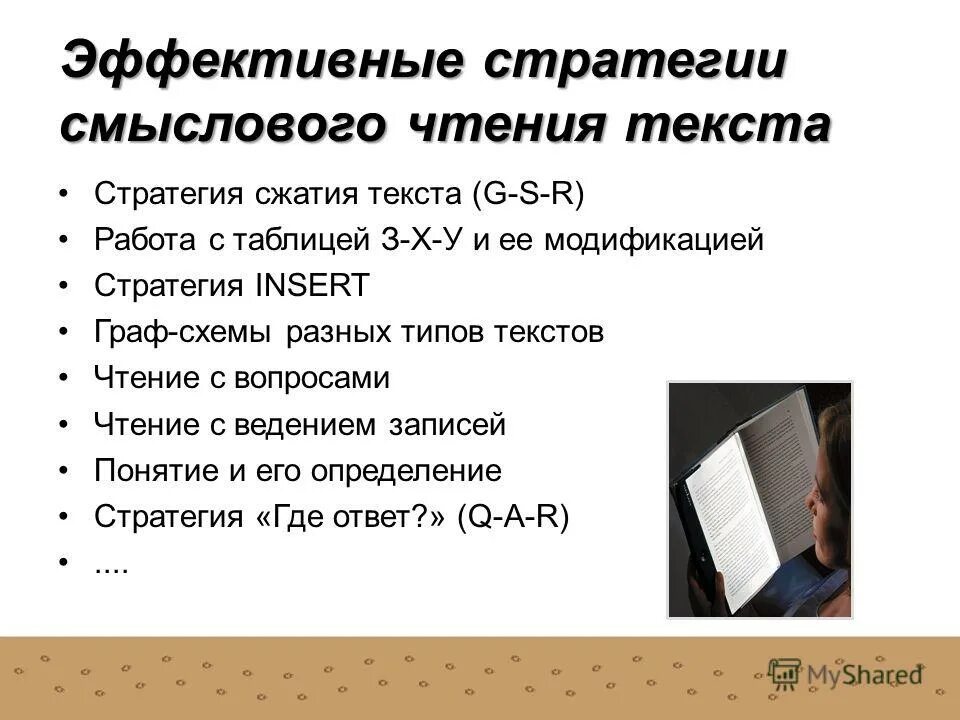 Эффективные стратегии смыслового чтения текста

• Стратегия сжатия текста (G-S-R)
• Работа с таблицей З-Х-У и ее модификацией
• Стратегия INSERT
• Граф-схемы разных типов текстов
• Чтение с вопросами
• Чтение с ведением записей
• Понятие и его определение
• Стратегия «Где ответ?» (Q-A-R)
• ....

MyShared